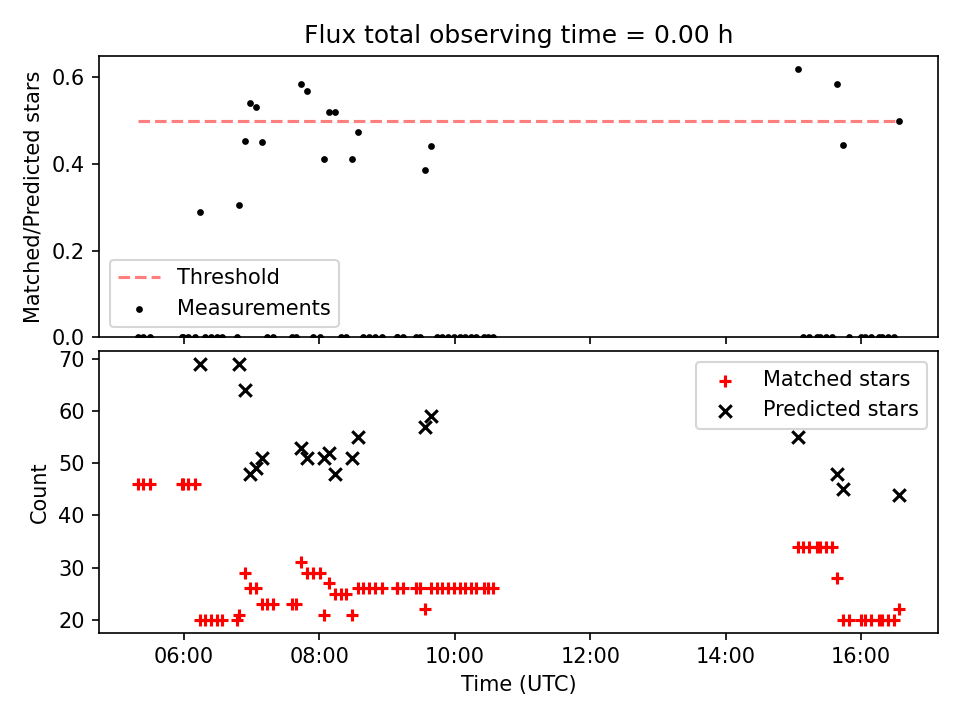 Flux total observing time = 0.00 h

Matched/Predicted stars

0.6
0.4
0.2
0.0

Threshold
Measurements

Count

70
60
50
40
30
20

Matched stars
Predicted stars

06:00
08:00
10:00
12:00
14:00
16:00

Time (UTC)